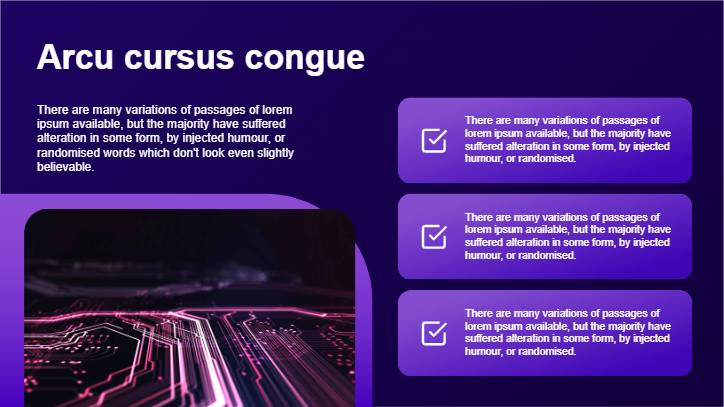 Arcu cursus congue

There are many variations of passages of lorem ipsum available, but the majority have suffered alteration in some form, by injected humour, or randomised words which don't look even slightly believable.

There are many variations of passages of lorem ipsum available, but the majority have suffered alteration in some form, by injected humour, or randomised.

There are many variations of passages of lorem ipsum available, but the majority have suffered alteration in some form, by injected humour, or randomised.

There are many variations of passages of lorem ipsum available, but the majority have suffered alteration in some form, by injected humour, or randomised.